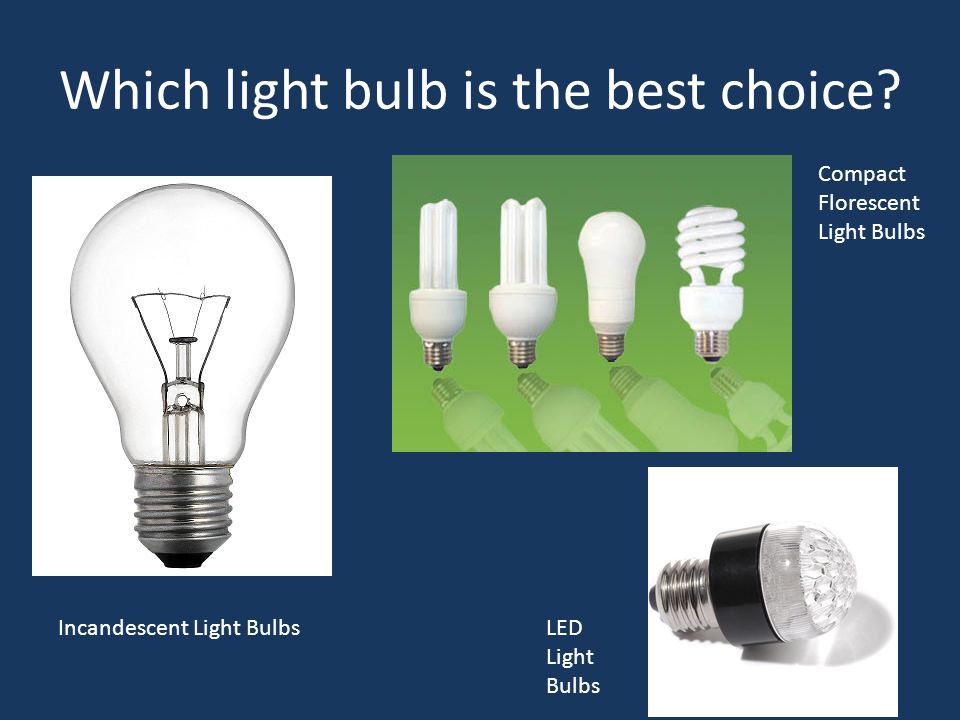 Which light bulb is the best choice?

Compact Florescent Light Bulbs

Incandescent Light Bulbs

LED Light Bulbs